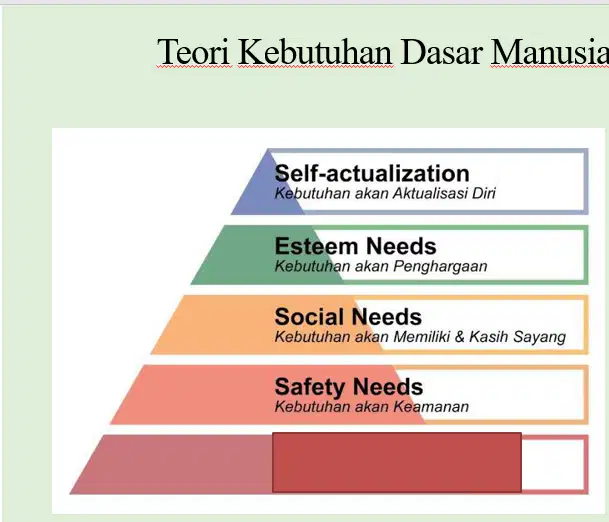 Teori Kebutuhan Dasar Manusia

Self-actualization
Kebutuhan akan Aktualisasi Diri

Esteem Needs
Kebutuhan akan Penghargaan

Social Needs
Kebutuhan akan Memiliki & Kasih Sayang

Safety Needs
Kebutuhan akan Keamanan